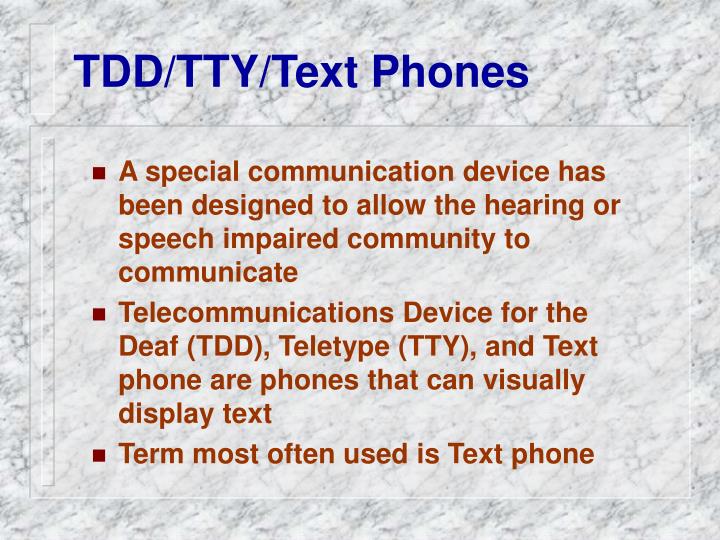 TDD/TTY/Text Phones

- A special communication device has been designed to allow the hearing or speech impaired community to communicate
- Telecommunications Device for the Deaf (TDD), Teletype (TTY), and Text phone are phones that can visually display text
- Term most often used is Text phone